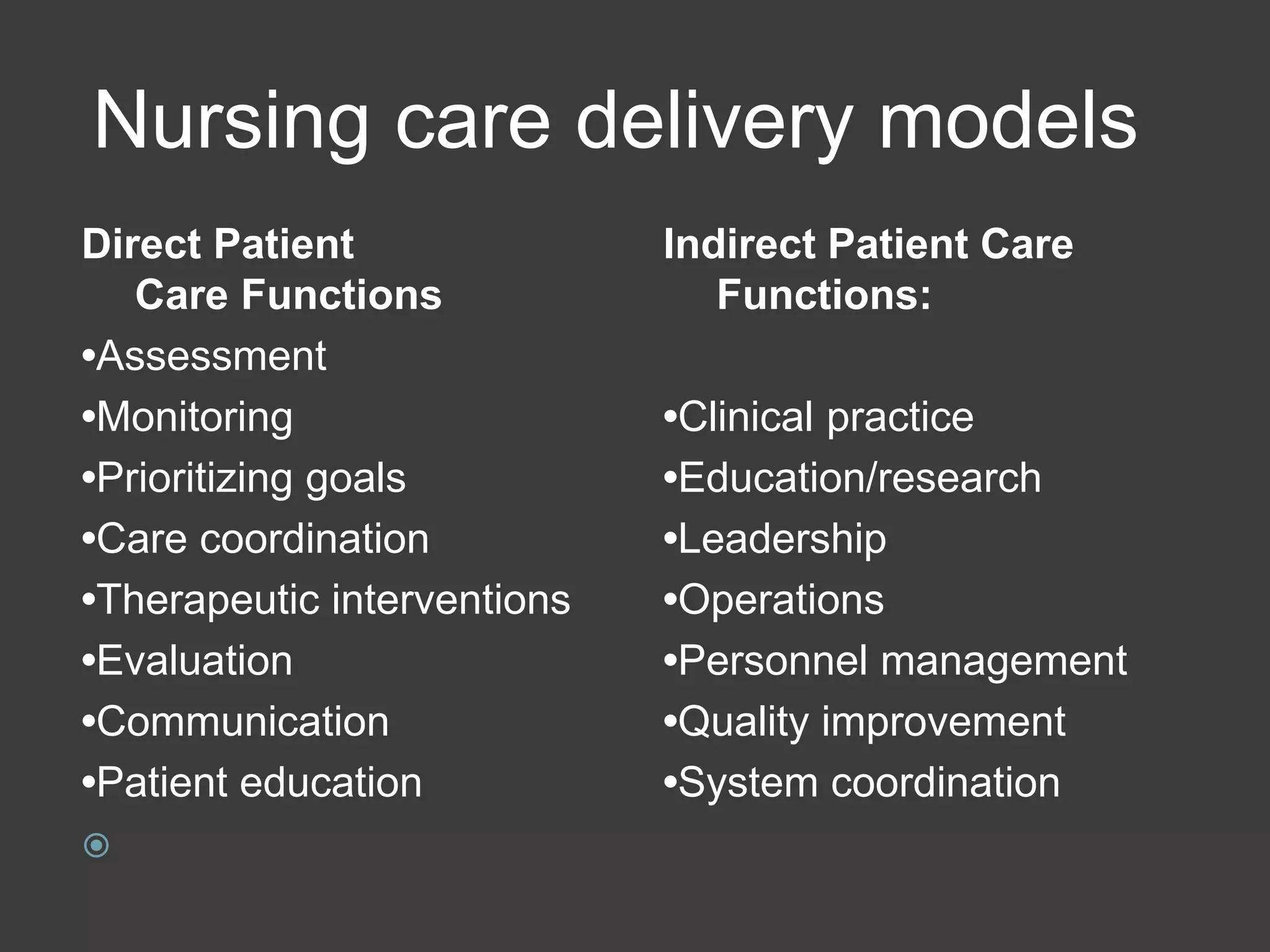 Nursing care delivery models

Direct Patient Care Functions

•Assessment
•Monitoring
•Prioritizing goals
•Care coordination
•Therapeutic interventions
•Evaluation
•Communication
•Patient education

Indirect Patient Care Functions:

•Clinical practice
•Education/research
•Leadership
•Operations
•Personnel management
•Quality improvement
•System coordination